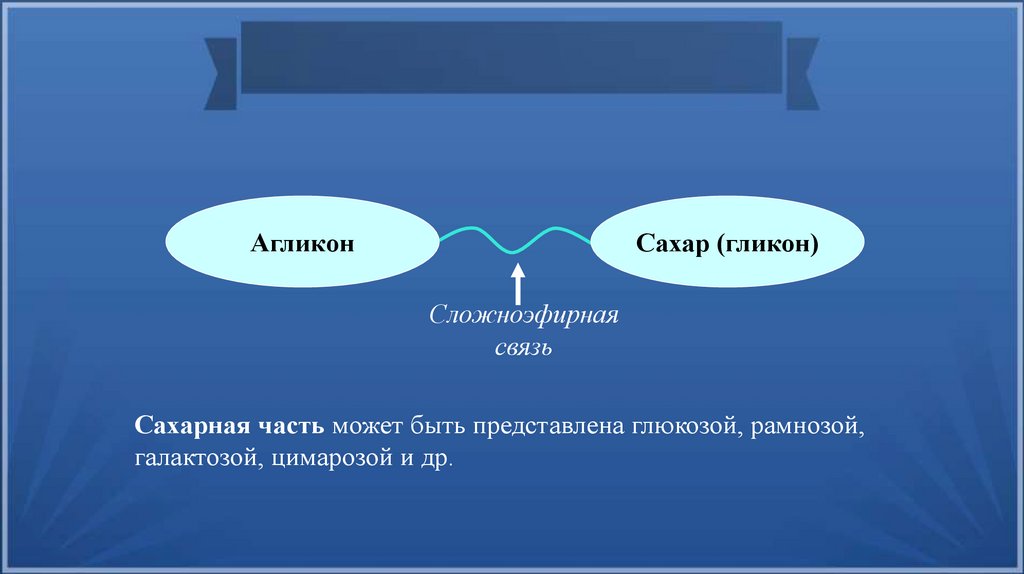 Агликон

Сахар (гликон)

Сложноэфирная связь

Сахарная часть может быть представлена глюкозой, рамнозой, галактозой, цимарозой и др.